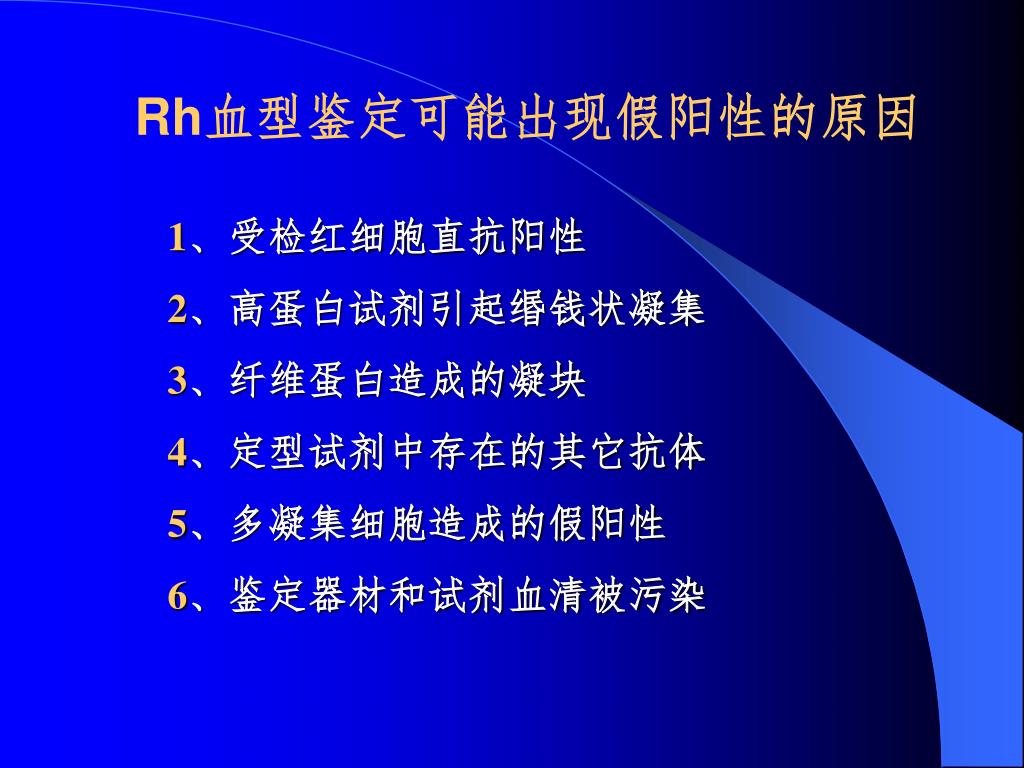 Rh血型鉴定可能出现假阳性的原因

1、受检红细胞直抗阳性

2、高蛋白试剂引起缗钱状凝集

3、纤维蛋白造成的凝块

4、定型试剂中存在的其它抗体

5、多凝集细胞造成的假阳性

6、鉴定器材和试剂血清被污染